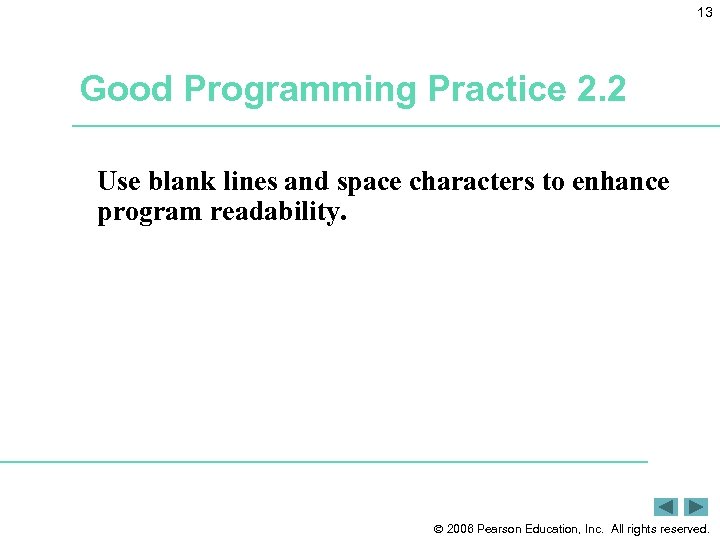 13

Good Programming Practice 2.2

Use blank lines and space characters to enhance program readability.

© 2006 Pearson Education, Inc. All rights reserved.